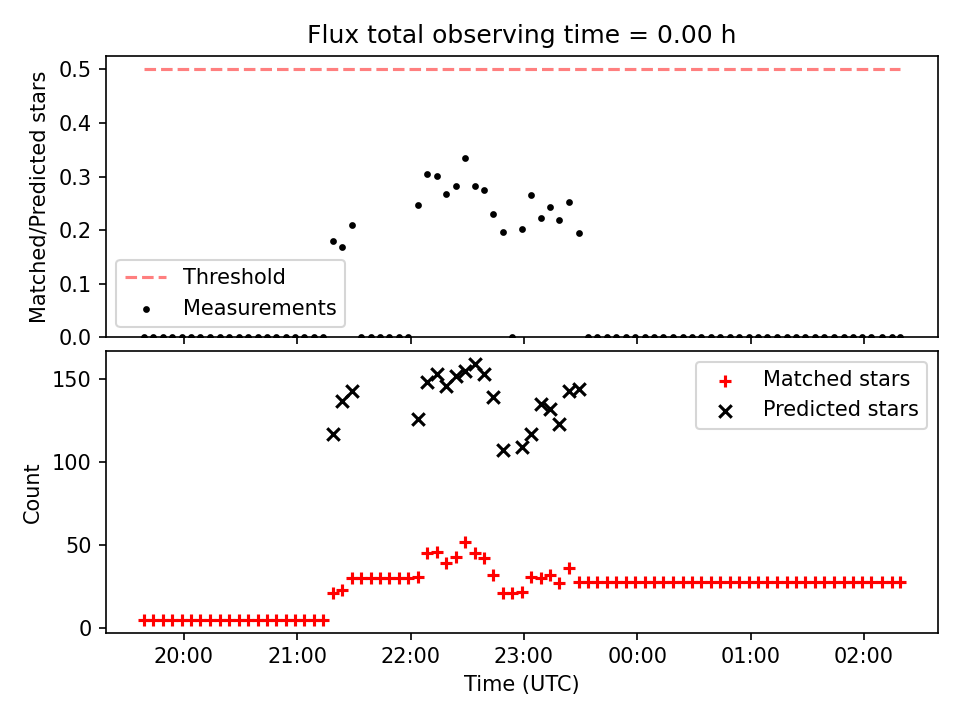 Flux total observing time = 0.00 h

Matched/Predicted stars

0.5
0.4
0.3
0.2
0.1
0.0

Threshold
Measurements

Count

150
100
50
0

Matched stars
Predicted stars

20:00
21:00
22:00
23:00
00:00
01:00
02:00

Time (UTC)